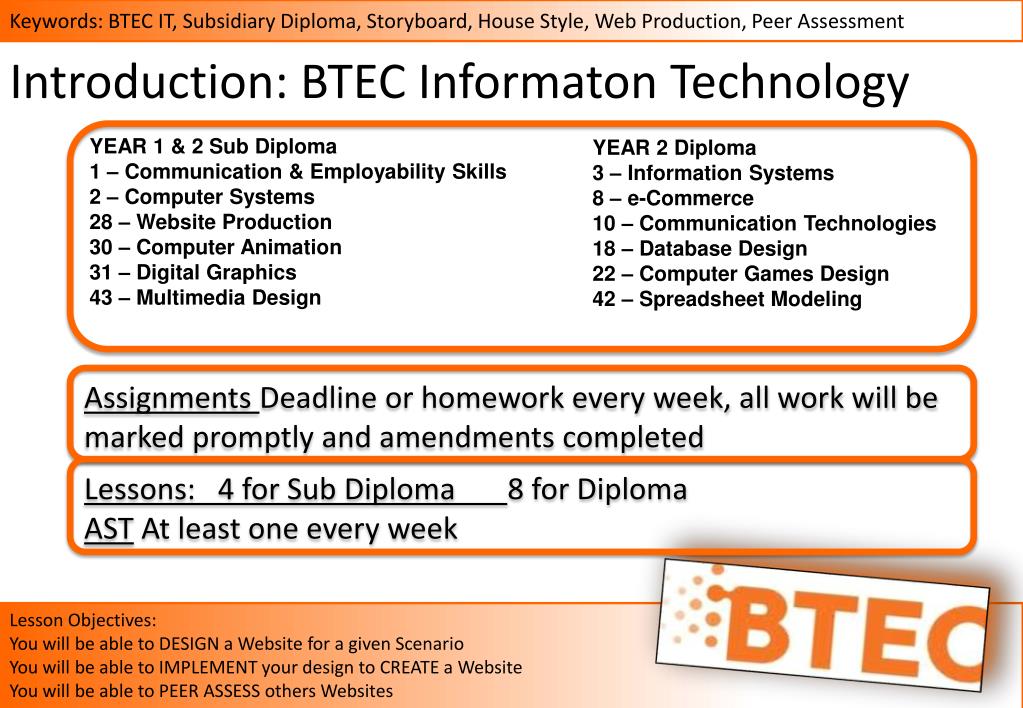 Keywords: BTEC IT, Subsidiary Diploma, Storyboard, House Style, Web Production, Peer Assessment

Introduction: BTEC Informaton Technology

YEAR 1 & 2 Sub Diploma
1 – Communication & Employability Skills
2 – Computer Systems
28 – Website Production
30 – Computer Animation
31 – Digital Graphics
43 – Multimedia Design

YEAR 2 Diploma
3 – Information Systems
8 – e-Commerce
10 – Communication Technologies
18 – Database Design
22 – Computer Games Design
42 – Spreadsheet Modeling

Assignments Deadline or homework every week, all work will be marked promptly and amendments completed

Lessons: 4 for Sub Diploma 8 for Diploma
AST At least one every week

Lesson Objectives:
You will be able to DESIGN a Website for a given Scenario
You will be able to IMPLEMENT your design to CREATE a Website
You will be able to PEER ASSESS others Websites

BTEC